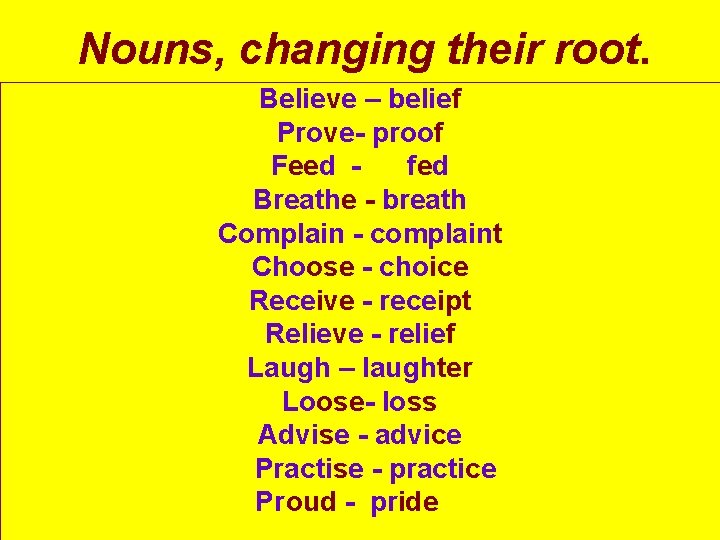 Nouns, changing their root.

Believe – belief
Prove- proof
Feed - fed
Breathe - breath
Complain - complaint
Choose - choice
Receive - receipt
Relieve - relief
Laugh – laughter
Loose- loss
Advise - advice
Practise - practice
Proud - pride